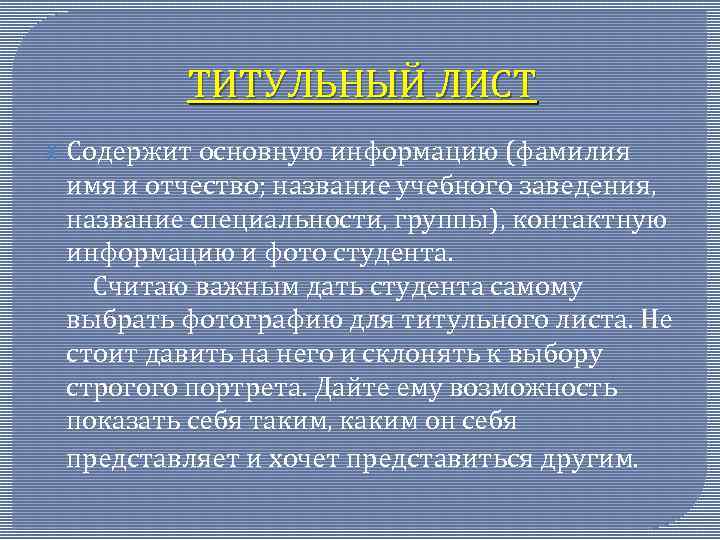 ТИТУЛЬНЫЙ ЛИСТ

Содержит основную информацию (фамилия имя и отчество; название учебного заведения, название специальности, группы), контактную информацию и фото студента.

Считаю важным дать студента самому выбрать фотографию для титульного листа. Не стоит давить на него и склонять к выбору строгого портрета. Дайте ему возможность показать себя таким, каким он себя представляет и хочет представиться другим.